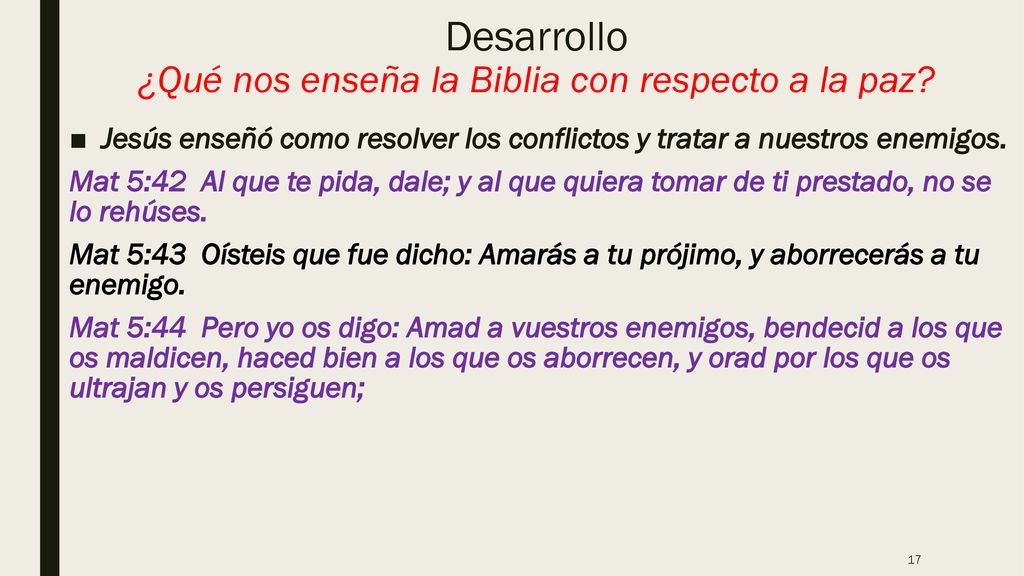 Desarrollo
¿Qué nos enseña la Biblia con respecto a la paz?

■ Jesús enseñó como resolver los conflictos y tratar a nuestros enemigos.

Mat 5:42 Al que te pida, dale; y al que quiera tomar de ti prestado, no se lo rehúses.

Mat 5:43 Oísteis que fue dicho: Amarás a tu prójimo, y aborrecerás a tu enemigo.

Mat 5:44 Pero yo os digo: Amad a vuestros enemigos, bendecid a los que os maldicen, haced bien a los que os aborrecen, y orad por los que os ultrajan y os persiguen;

17